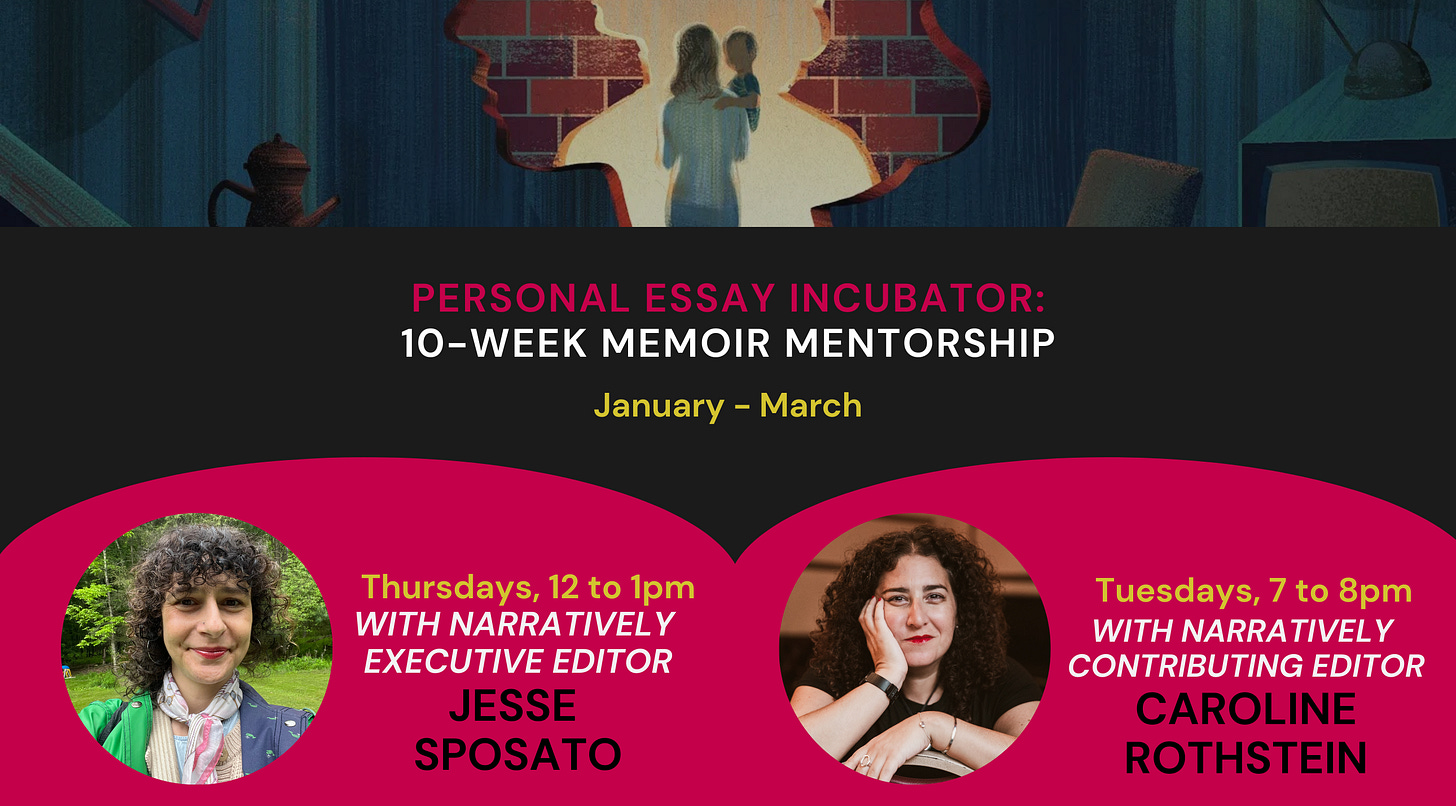 PERSONAL ESSAY INCUBATOR:
10-WEEK MEMOIR MENTORSHIP

January - March

Thursdays, 12 to 1pm
WITH NARRATIVELY EXECUTIVE EDITOR
JESSE SPOSATO

Tuesdays, 7 to 8pm
WITH NARRATIVELY CONTRIBUTING EDITOR
CAROLINE ROTHSTEIN